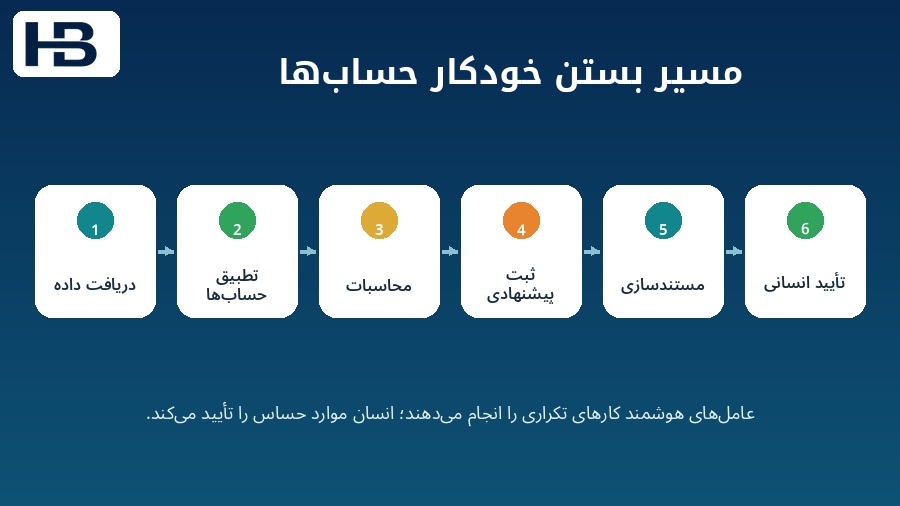 HB

مسیر بستن خودکار حساب‌ها

1
دریافت داده

2
تطبیق حساب‌ها

3
محاسبات

4
ثبت پیشنهادی

5
مستندسازی

6
تأیید انسانی

عامل‌های هوشمند کارهای تکراری را انجام می‌دهند؛ انسان موارد حساس را تأیید می‌کند.